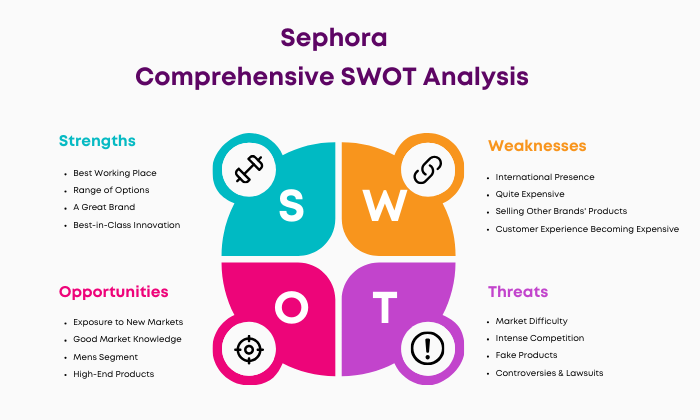 Sephora
Comprehensive SWOT Analysis

Strengths
- Best Working Place
- Range of Options
- A Great Brand
- Best-in-Class Innovation

S

W

Weaknesses
- International Presence
- Quite Expensive
- Selling Other Brands' Products
- Customer Experience Becoming Expensive

Opportunities
- Exposure to New Markets
- Good Market Knowledge
- Mens Segment
- High-End Products

O

T

Threats
- Market Difficulty
- Intense Competition
- Fake Products
- Controversies & Lawsuits